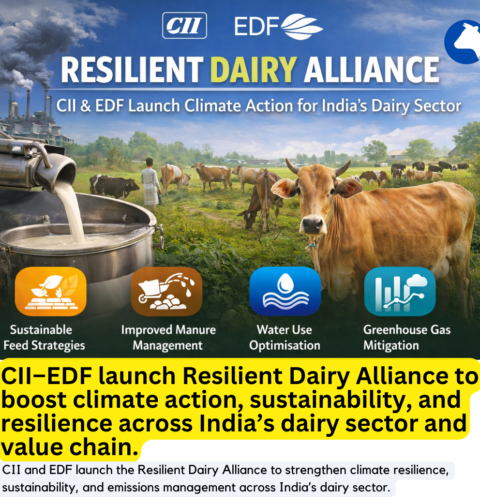 CII EDF

RESILIENT DAIRY ALLIANCE

CII & EDF Launch Climate Action for India's Dairy Sector

Sustainable Feed Strategies

Improved Manure Management

Water Use Optimisation

Greenhouse Gas Mitigation

CII–EDF launch Resilient Dairy Alliance to boost climate action, sustainability, and resilience across India's dairy sector and value chain.

CII and EDF launch the Resilient Dairy Alliance to strengthen climate resilience, sustainability, and emissions management across India's dairy sector.